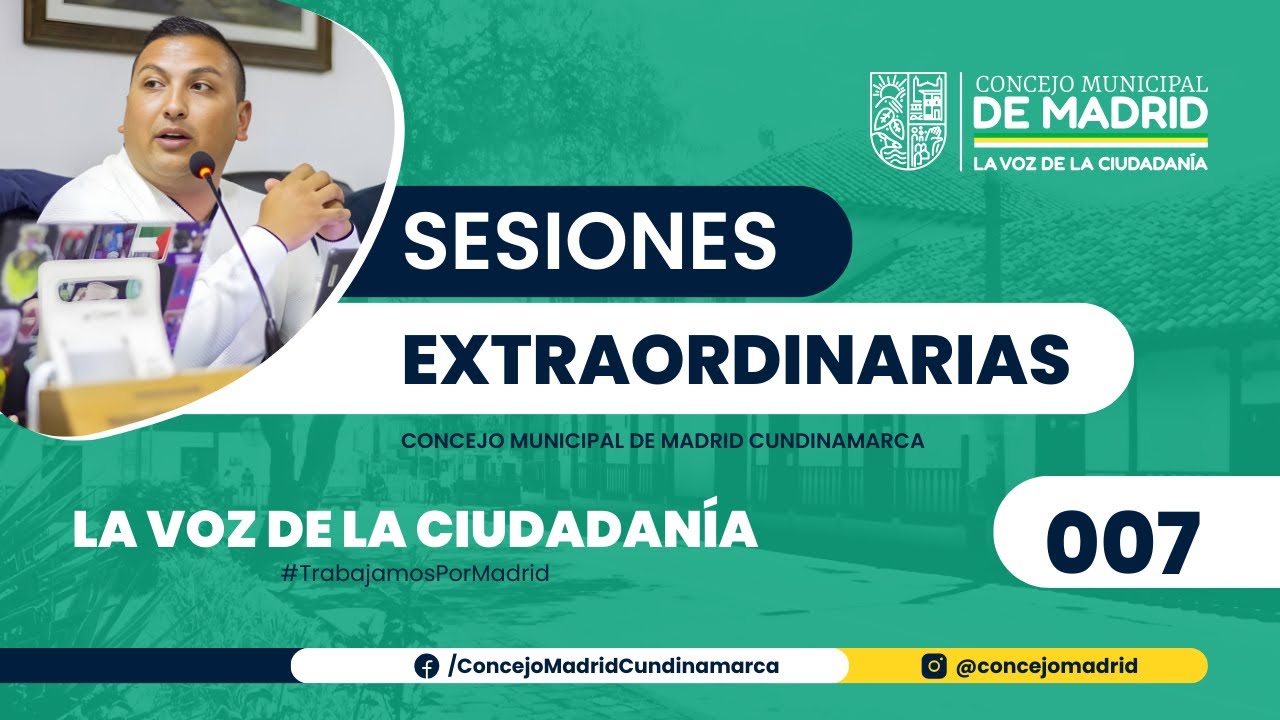 CONCEJO MUNICIPAL
DE MADRID
LA VOZ DE LA CIUDADANÍA

SESIONES
EXTRAORDINARIAS

CONCEJO MUNICIPAL DE MADRID CUNDINAMARCA

LA VOZ DE LA CIUDADANÍA
#TrabajamosPorMadrid

007

/ConcejoMadridCundinamarca
@concejomadrid